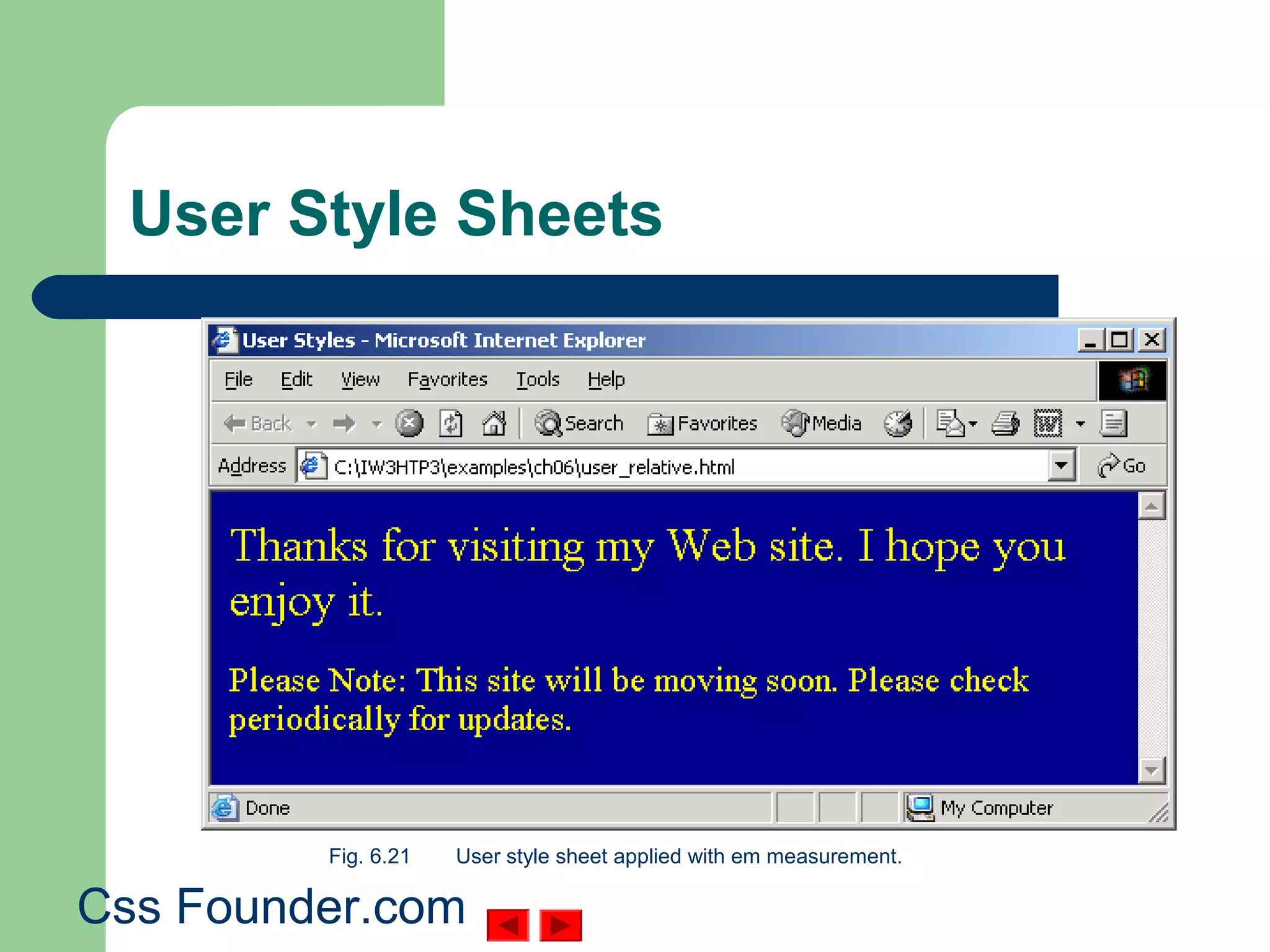 User Style Sheets

User Styles - Microsoft Internet Explorer

File Edit View Favorites Tools Help

Back Search Favorites Media

Address C:\IW3HTP3\examples\ch06\user_relative.html Go

Thanks for visiting my Web site. I hope you enjoy it.

Please Note: This site will be moving soon. Please check periodically for updates.

Done My Computer

Fig. 6.21 User style sheet applied with em measurement.

Css Founder.com